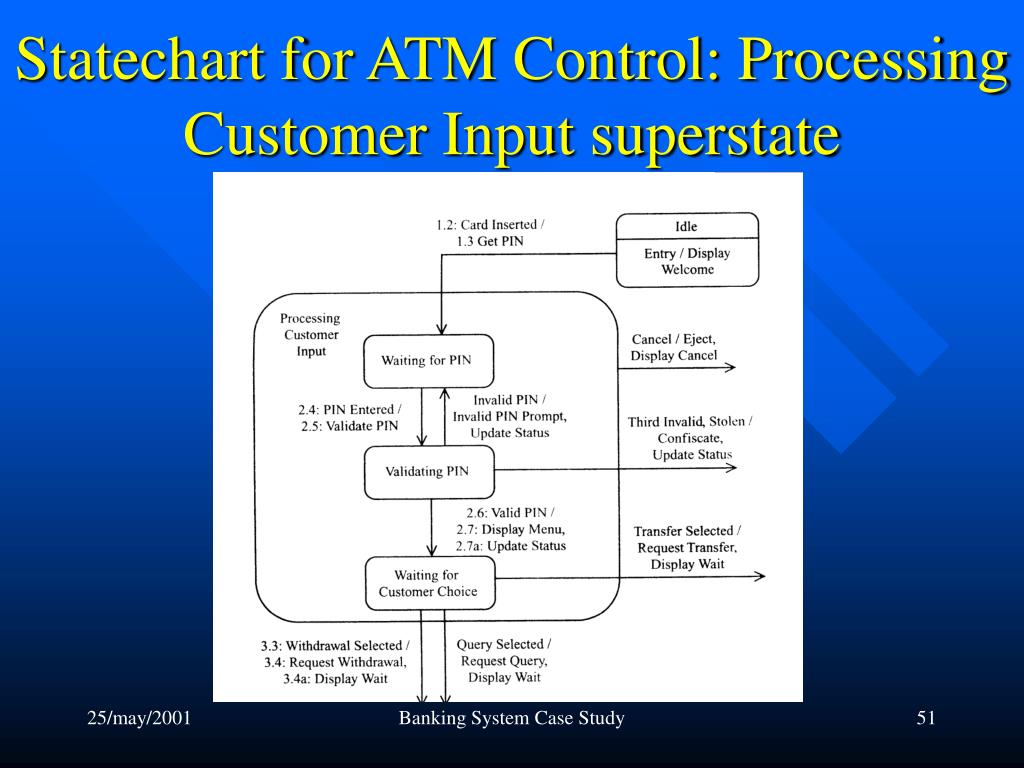 Statechart for ATM Control: Processing Customer Input superstate

1.2: Card Inserted /
1.3 Get PIN

Idle

Entry / Display
Welcome

Processing
Customer
Input

Waiting for PIN

Cancel / Eject,
Display Cancel

2.4: PIN Entered /
2.5: Validate PIN

Invalid PIN /
Invalid PIN Prompt,
Update Status

Third Invalid, Stolen /
Confiscate,
Update Status

Validating PIN

2.6: Valid PIN /
2.7: Display Menu,
2.7a: Update Status

Transfer Selected /
Request Transfer,
Display Wait

Waiting for
Customer Choice

3.3: Withdrawal Selected /
3.4: Request Withdrawal,
3.4a: Display Wait

Query Selected /
Request Query,
Display Wait

25/may/2001

Banking System Case Study

51